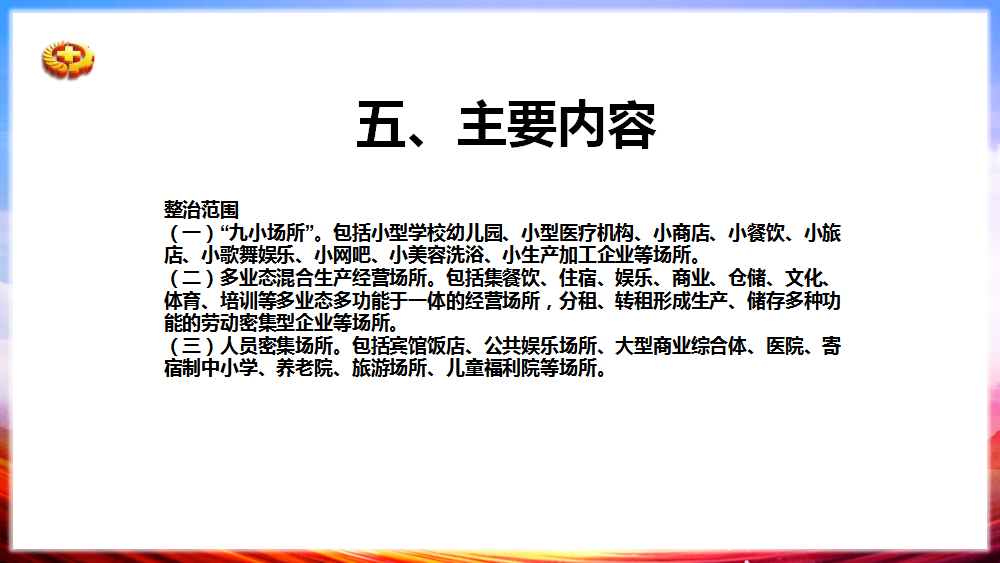 五、主要内容

整治范围
（一）“九小场所”。包括小型学校幼儿园、小型医疗机构、小商店、小餐饮、小旅店、小歌舞娱乐、小网吧、小美容洗浴、小生产加工企业等场所。
（二）多业态混合生产经营场所。包括集餐饮、住宿、娱乐、商业、仓储、文化、体育、培训等多业态多功能于一体的经营场所，分租、转租形成生产、储存多种功能的劳动密集型企业等场所。
（三）人员密集场所。包括宾馆饭店、公共娱乐场所、大型商业综合体、医院、寄宿制中小学、养老院、旅游场所、儿童福利院等场所。